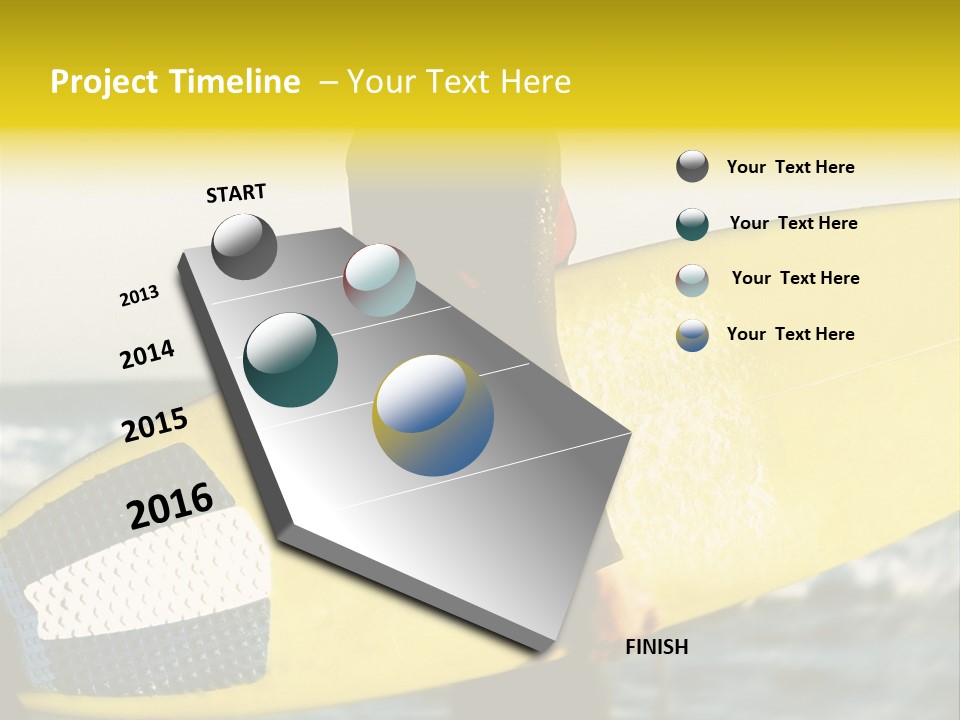 Project Timeline – Your Text Here

START

2013

2014

2015

2016

FINISH

Your Text Here

Your Text Here

Your Text Here

Your Text Here